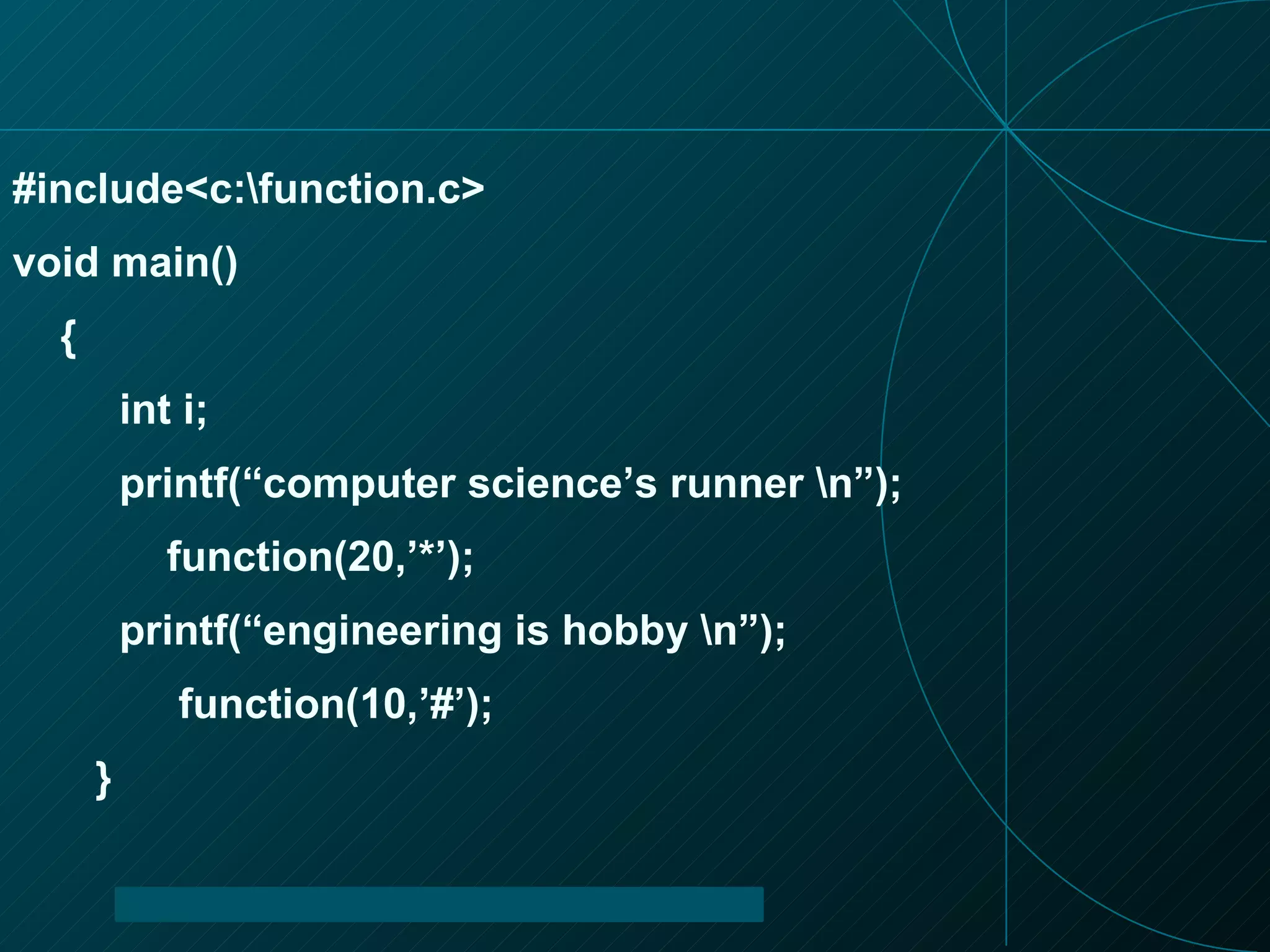 #include<c:\function.c>

void main()

{

int i;

printf(“computer science’s runner \n”);

function(20,’*’);

printf(“engineering is hobby \n”);

function(10,’#’);

}